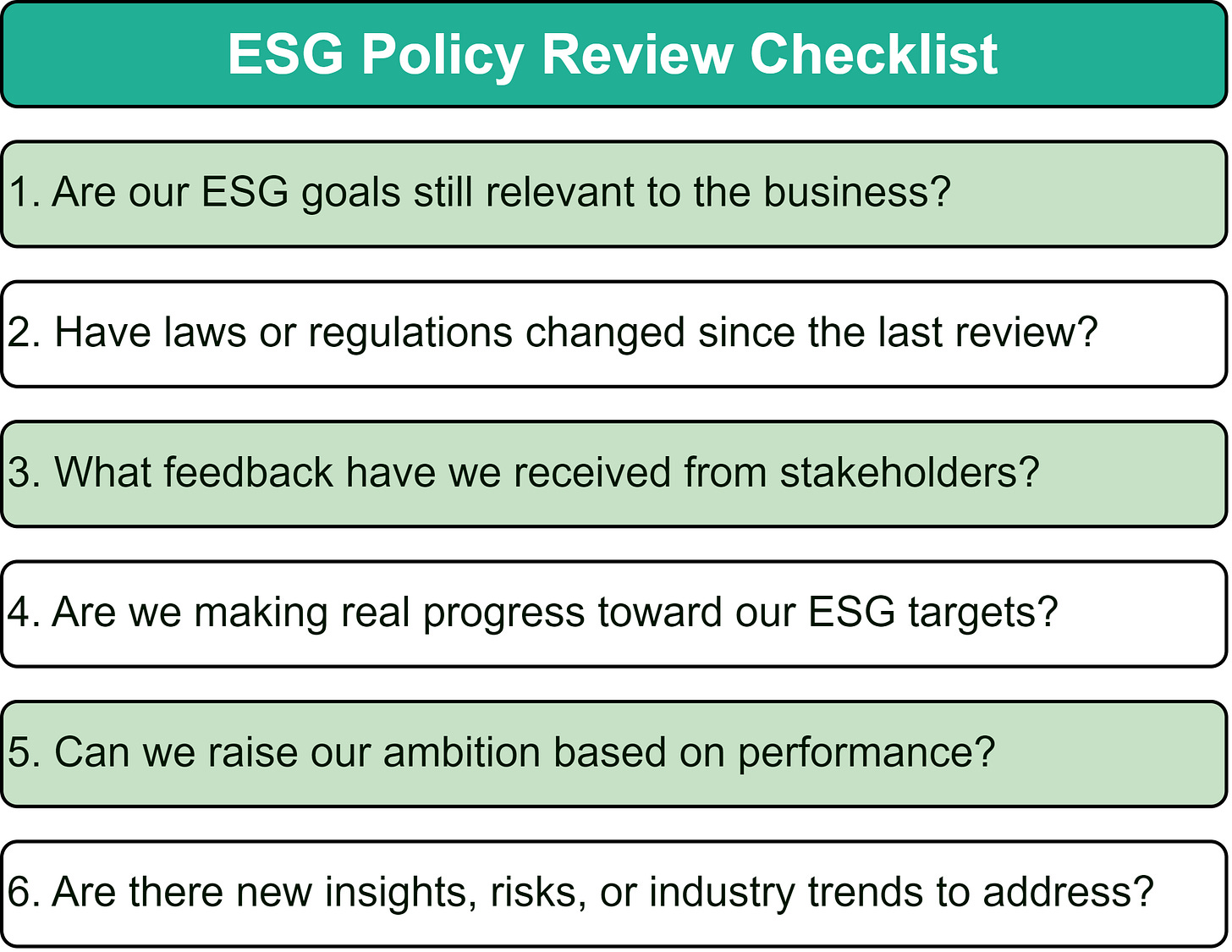 ESG Policy Review Checklist

1. Are our ESG goals still relevant to the business?

2. Have laws or regulations changed since the last review?

3. What feedback have we received from stakeholders?

4. Are we making real progress toward our ESG targets?

5. Can we raise our ambition based on performance?

6. Are there new insights, risks, or industry trends to address?